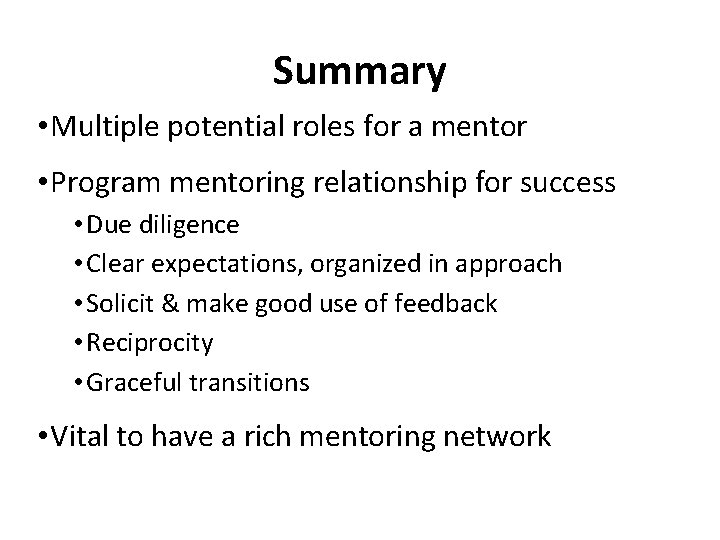 Summary

•Multiple potential roles for a mentor

•Program mentoring relationship for success

•Due diligence

•Clear expectations, organized in approach

•Solicit & make good use of feedback

•Reciprocity

•Graceful transitions

•Vital to have a rich mentoring network